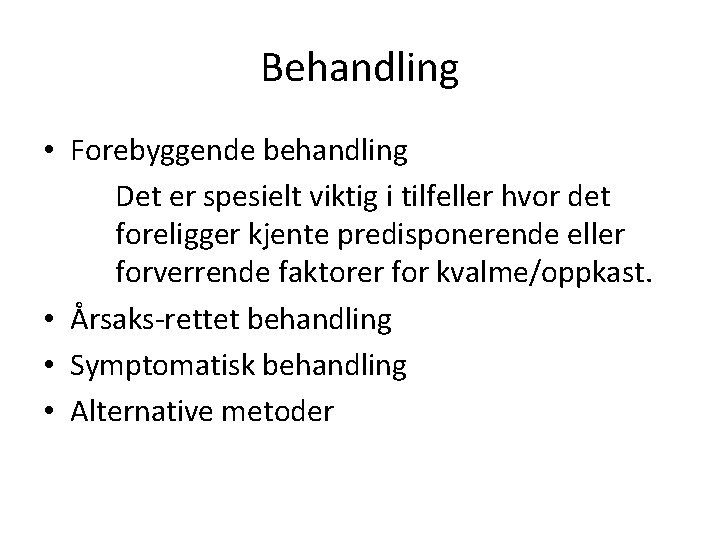 Behandling

• Forebyggende behandling

Det er spesielt viktig i tilfeller hvor det foreligger kjente predisponerende eller forverrende faktorer for kvalme/oppkast.

• Årsaks-rettet behandling
• Symptomatisk behandling
• Alternative metoder